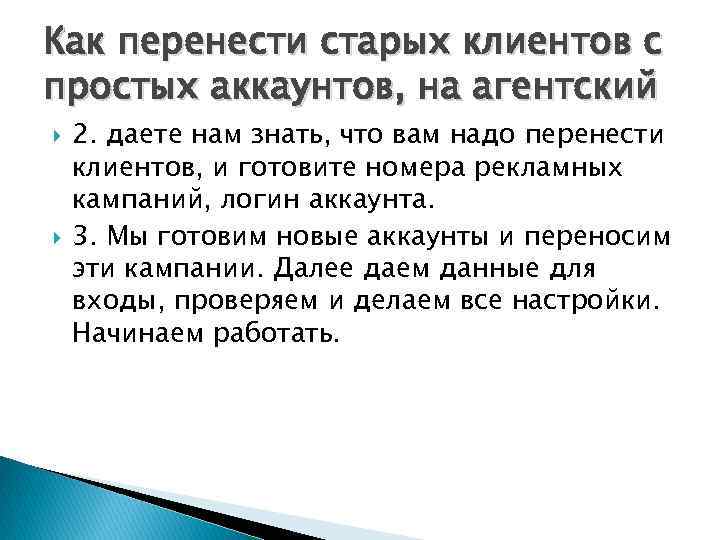 Как перенести старых клиентов с простых аккаунтов, на агентский

2. даете нам знать, что вам надо перенести клиентов, и готовите номера рекламных кампаний, логин аккаунта.

3. Мы готовим новые аккаунты и переносим эти кампании. Далее даем данные для входы, проверяем и делаем все настройки. Начинаем работать.